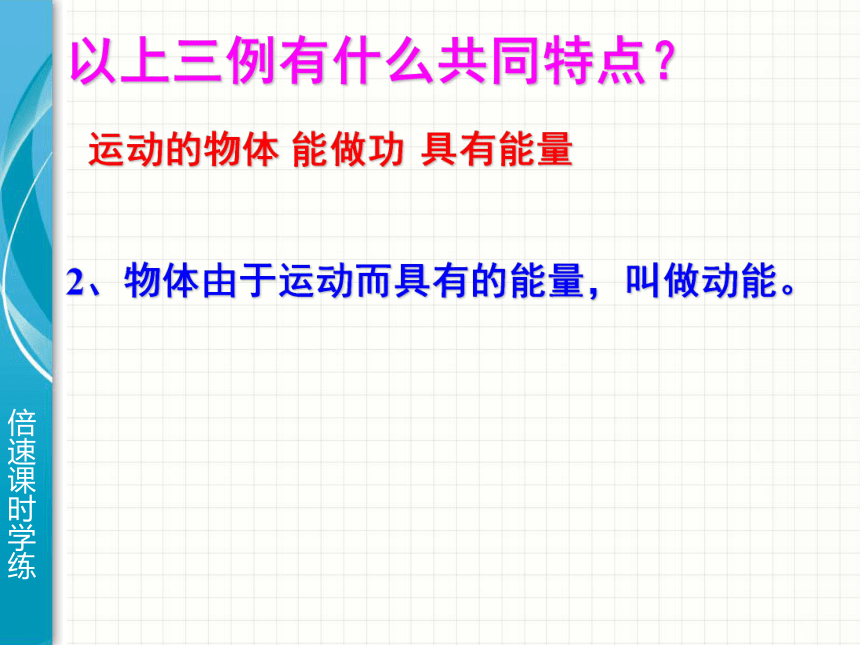 以上三例有什么共同特点？

运动的物体 能做功 具有能量

2、物体由于运动而具有的能量，叫做动能。

倍速课时学练